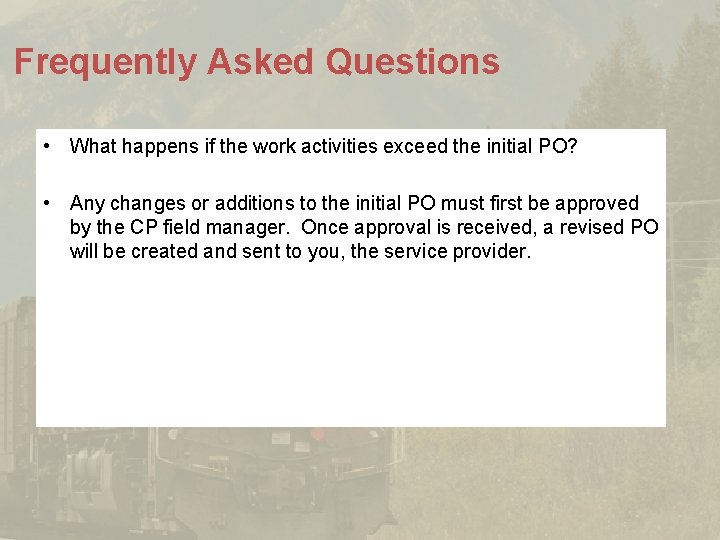 Frequently Asked Questions

• What happens if the work activities exceed the initial PO?

• Any changes or additions to the initial PO must first be approved by the CP field manager. Once approval is received, a revised PO will be created and sent to you, the service provider.